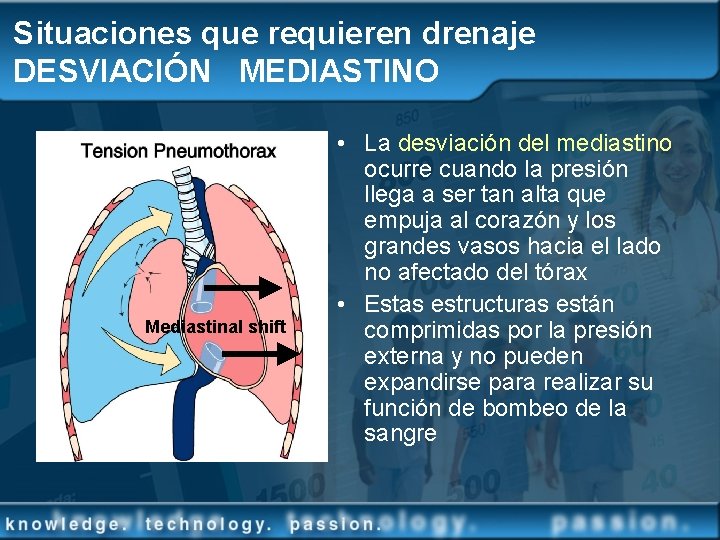 Situaciones que requieren drenaje
DESVIACIÓN MEDIASTINO

Tension Pneumothorax

Mediastinal shift

• La desviación del mediastino ocurre cuando la presión llega a ser tan alta que empuja al corazón y los grandes vasos hacia el lado no afectado del tórax
• Estas estructuras están comprimidas por la presión externa y no pueden expandirse para realizar su función de bombeo de la sangre

knowledge. technology. passion.